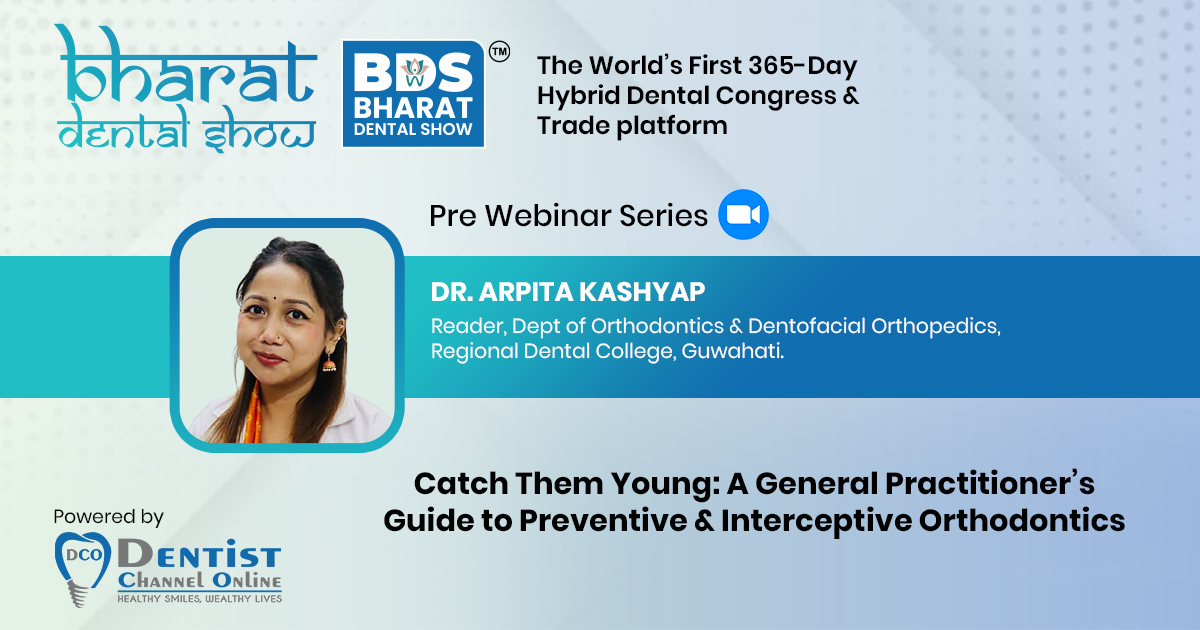 bharat dental show

BDS BHARAT DENTAL SHOW ™

The World's First 365-Day Hybrid Dental Congress & Trade platform

Pre Webinar Series

DR. ARPITA KASHYAP

Reader, Dept of Orthodontics & Dentofacial Orthopedics, Regional Dental College, Guwahati.

Catch Them Young: A General Practitioner's Guide to Preventive & Interceptive Orthodontics

Powered by

DCO DENTIST CHANNEL ONLINE
HEALTHY SMILES, WEALTHY LIVES